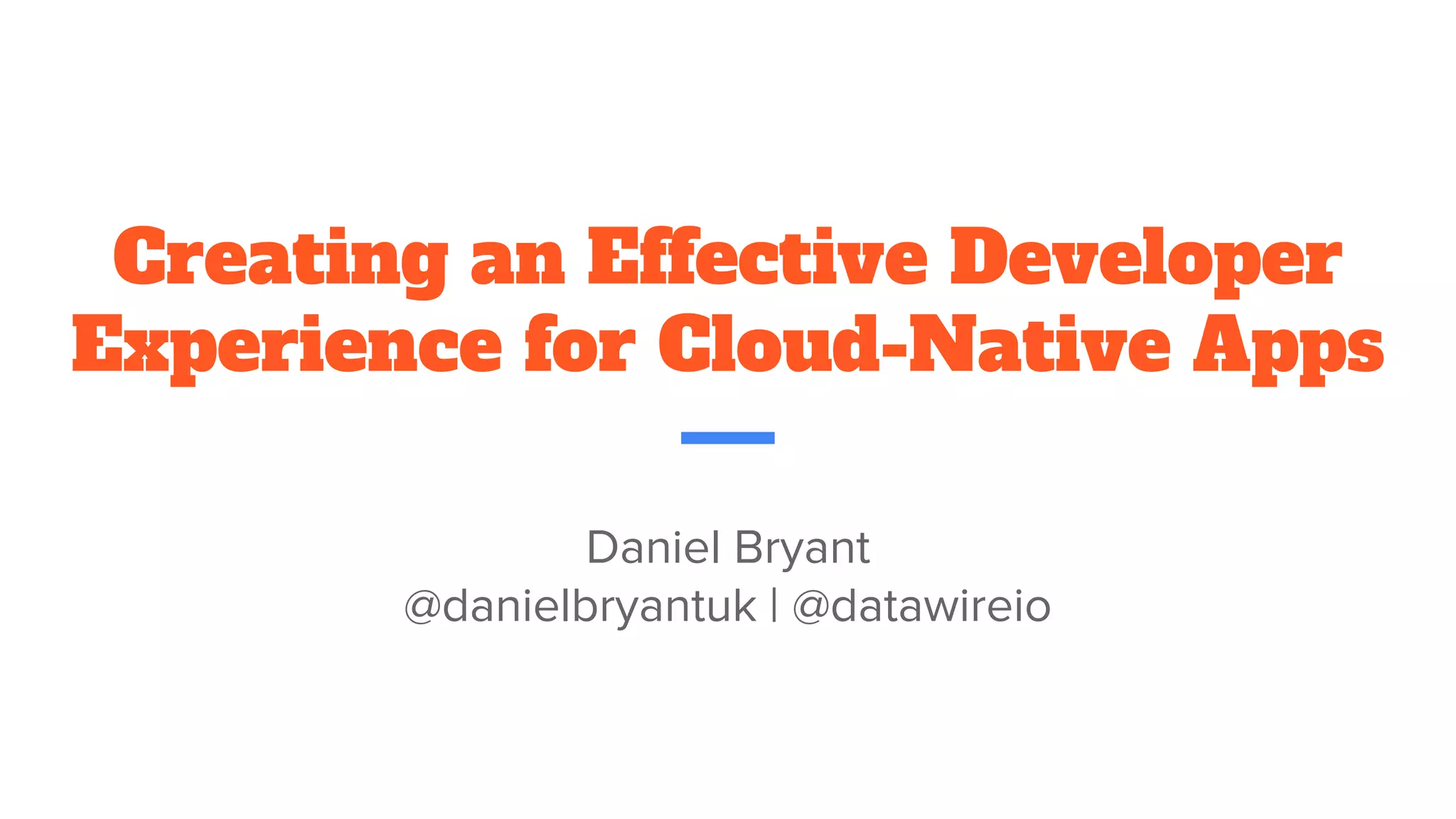 Creating an Effective Developer Experience for Cloud-Native Apps

Daniel Bryant
@danielbryantuk | @datawireio